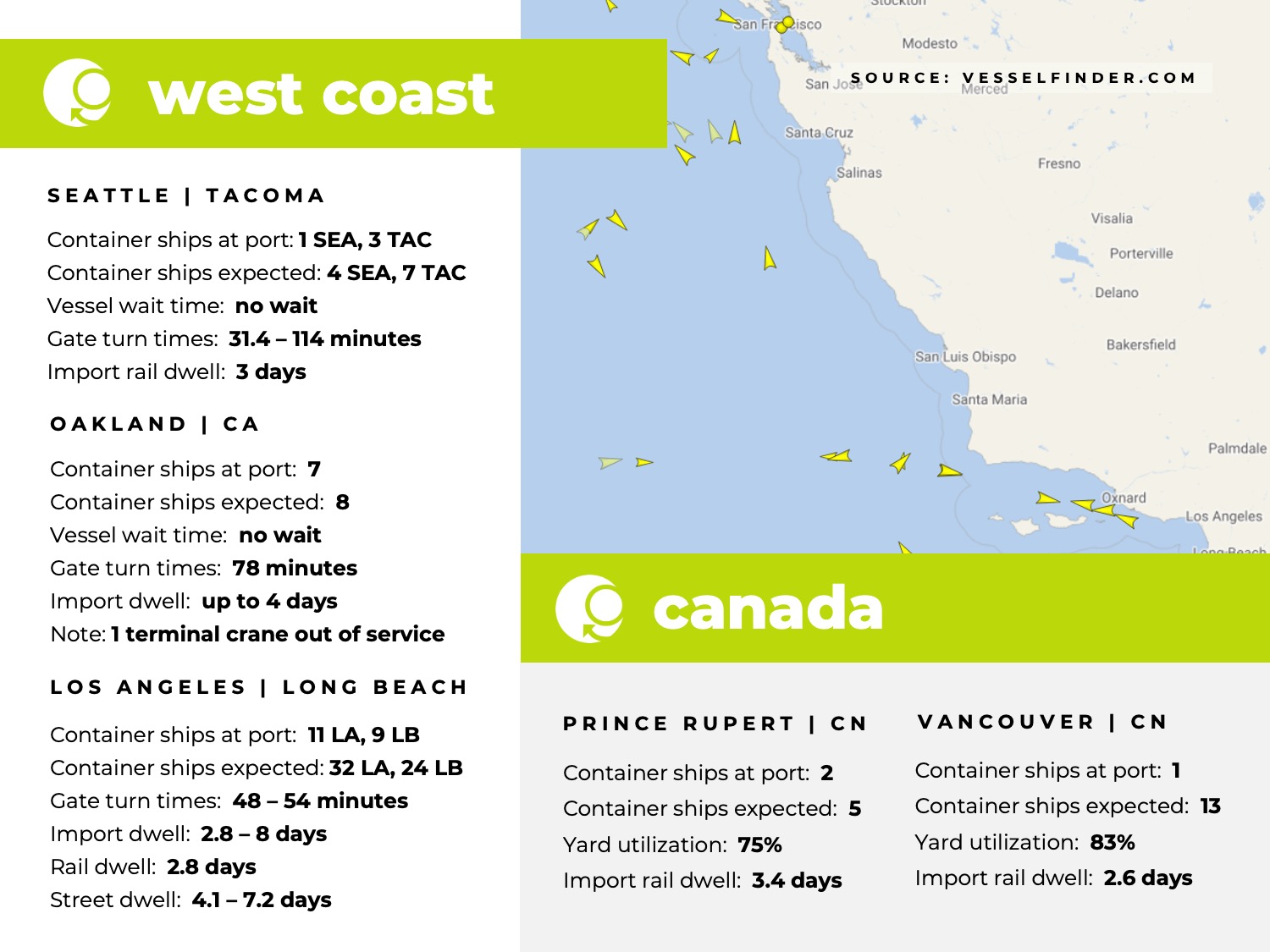 west coast

SEATTLE | TACOMA

Container ships at port: 1 SEA, 3 TAC
Container ships expected: 4 SEA, 7 TAC
Vessel wait time: no wait
Gate turn times: 31.4 – 114 minutes
Import rail dwell: 3 days

OAKLAND | CA

Container ships at port: 7
Container ships expected: 8
Vessel wait time: no wait
Gate turn times: 78 minutes
Import dwell: up to 4 days
Note: 1 terminal crane out of service

LOS ANGELES | LONG BEACH

Container ships at port: 11 LA, 9 LB
Container ships expected: 32 LA, 24 LB
Gate turn times: 48 – 54 minutes
Import dwell: 2.8 – 8 days
Rail dwell: 2.8 days
Street dwell: 4.1 – 7.2 days

Stockton
San Francisco
Modesto
San Jose
SOURCE: VESSELFINDER.COM
Merced
Santa Cruz
Salinas
Fresno
Visalia
Porterville
Delano
Bakersfield
San Luis Obispo
Santa Maria
Palmdale
Oxnard
Los Angeles
Long Beach

canada

PRINCE RUPERT | CN

Container ships at port: 2
Container ships expected: 5
Yard utilization: 75%
Import rail dwell: 3.4 days

VANCOUVER | CN

Container ships at port: 1
Container ships expected: 13
Yard utilization: 83%
Import rail dwell: 2.6 days